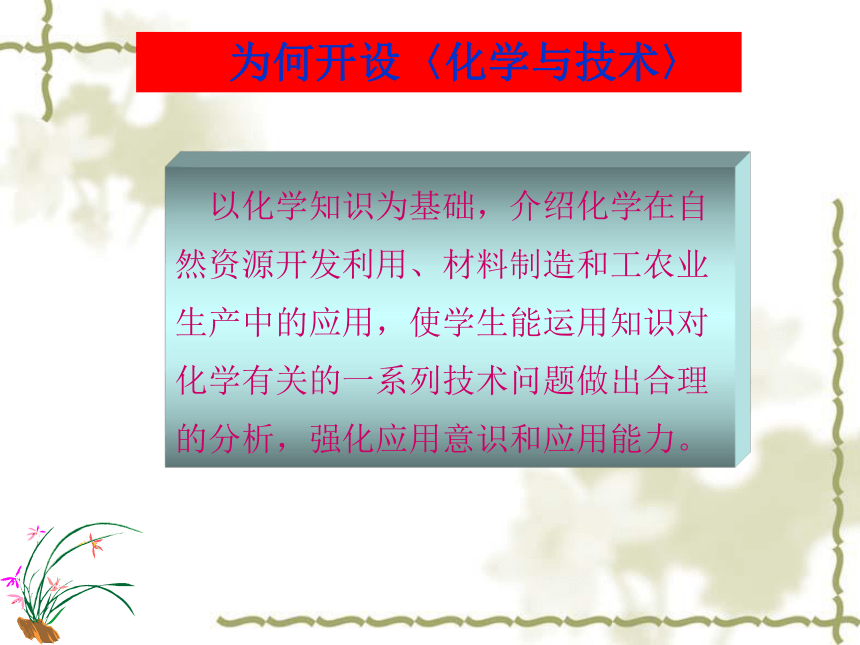 为何开设〈化学与技术〉

以化学知识为基础，介绍化学在自然资源开发利用、材料制造和工农业生产中的应用，使学生能运用知识对化学有关的一系列技术问题做出合理的分析，强化应用意识和应用能力。